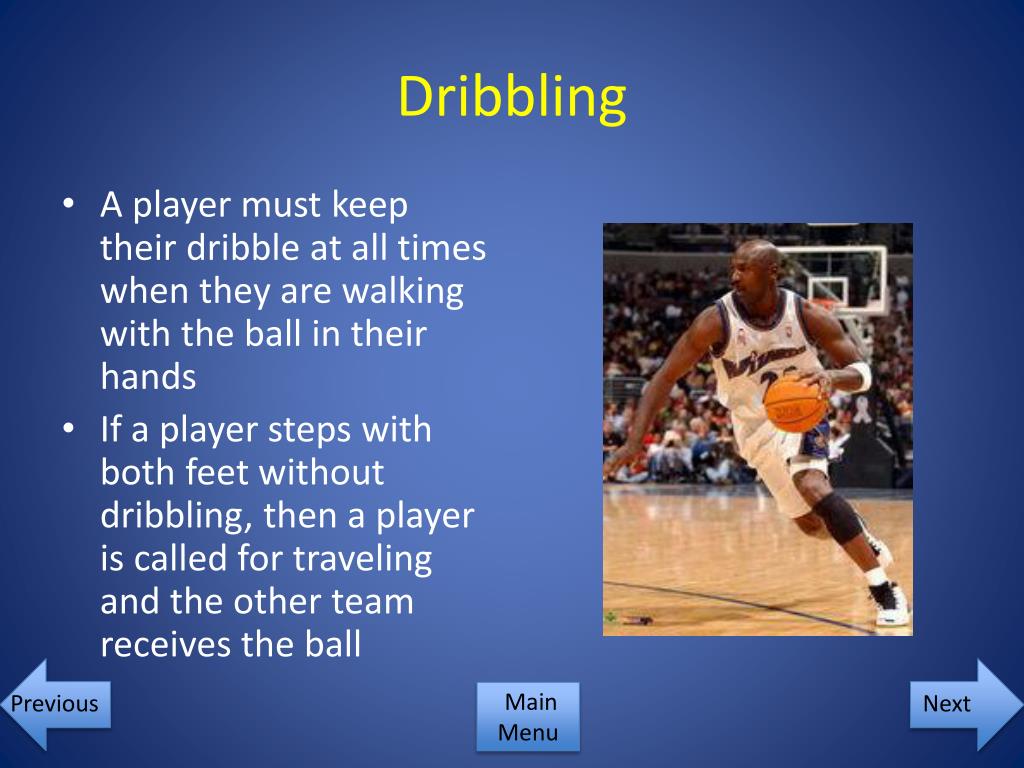 Dribbling

• A player must keep their dribble at all times when they are walking with the ball in their hands

• If a player steps with both feet without dribbling, then a player is called for traveling and the other team receives the ball

Previous

Main Menu

Next